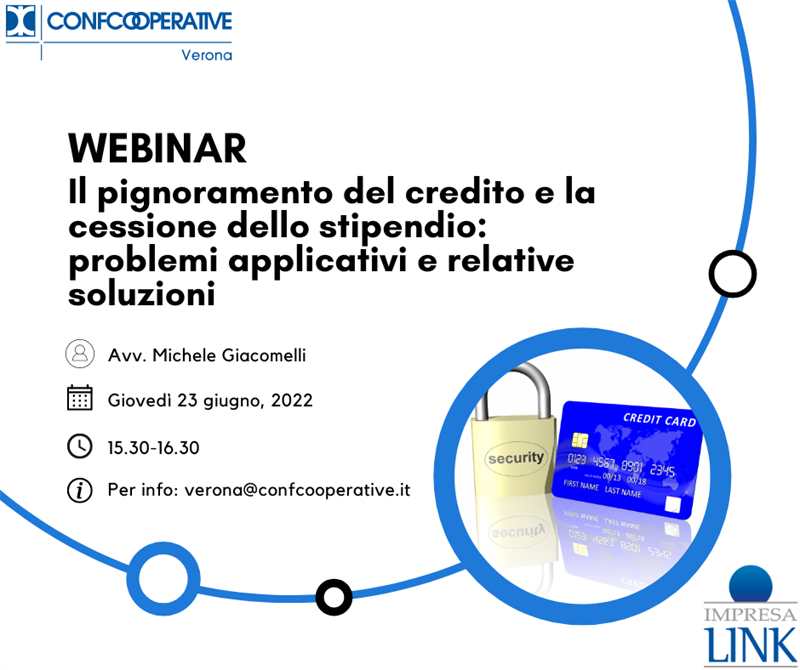 CONFCOOPERATIVE
Verona

WEBINAR
Il pignoramento del credito e la cessione dello stipendio: problemi applicativi e relative soluzioni

Avv. Michele Giacomelli

Giovedì 23 giugno, 2022

15.30-16.30

Per info: verona@confcooperative.it

security

CREDIT CARD
0123 4567 8901 2345
00/13 00/18
FIRST NAME LAST NAME

IMPRESA
LINK